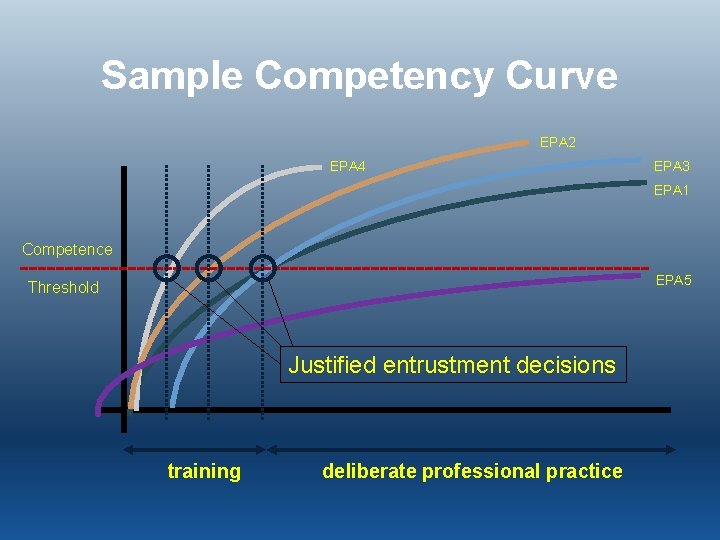 Sample Competency Curve

EPA2
EPA4
EPA3
EPA1
Competence
Threshold
EPA5
Justified entrustment decisions

training
deliberate professional practice